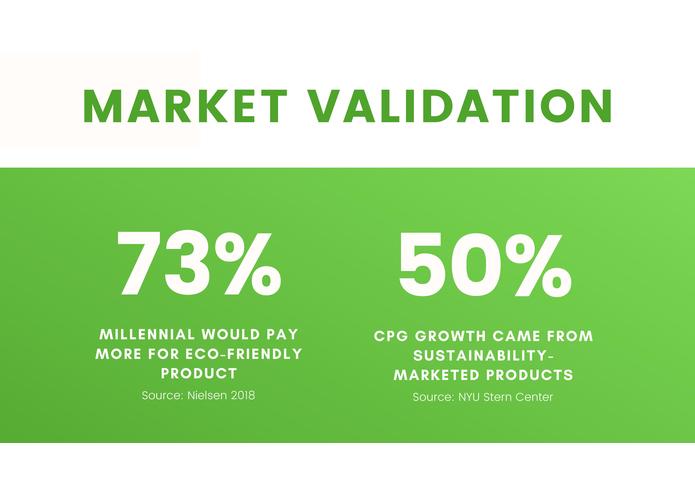 MARKET VALIDATION

73%

MILLENNIAL WOULD PAY MORE FOR ECO-FRIENDLY PRODUCT

Source: Nielsen 2018

50%

CPG GROWTH CAME FROM SUSTAINABILITY-MARKETED PRODUCTS

Source: NYU Stern Center